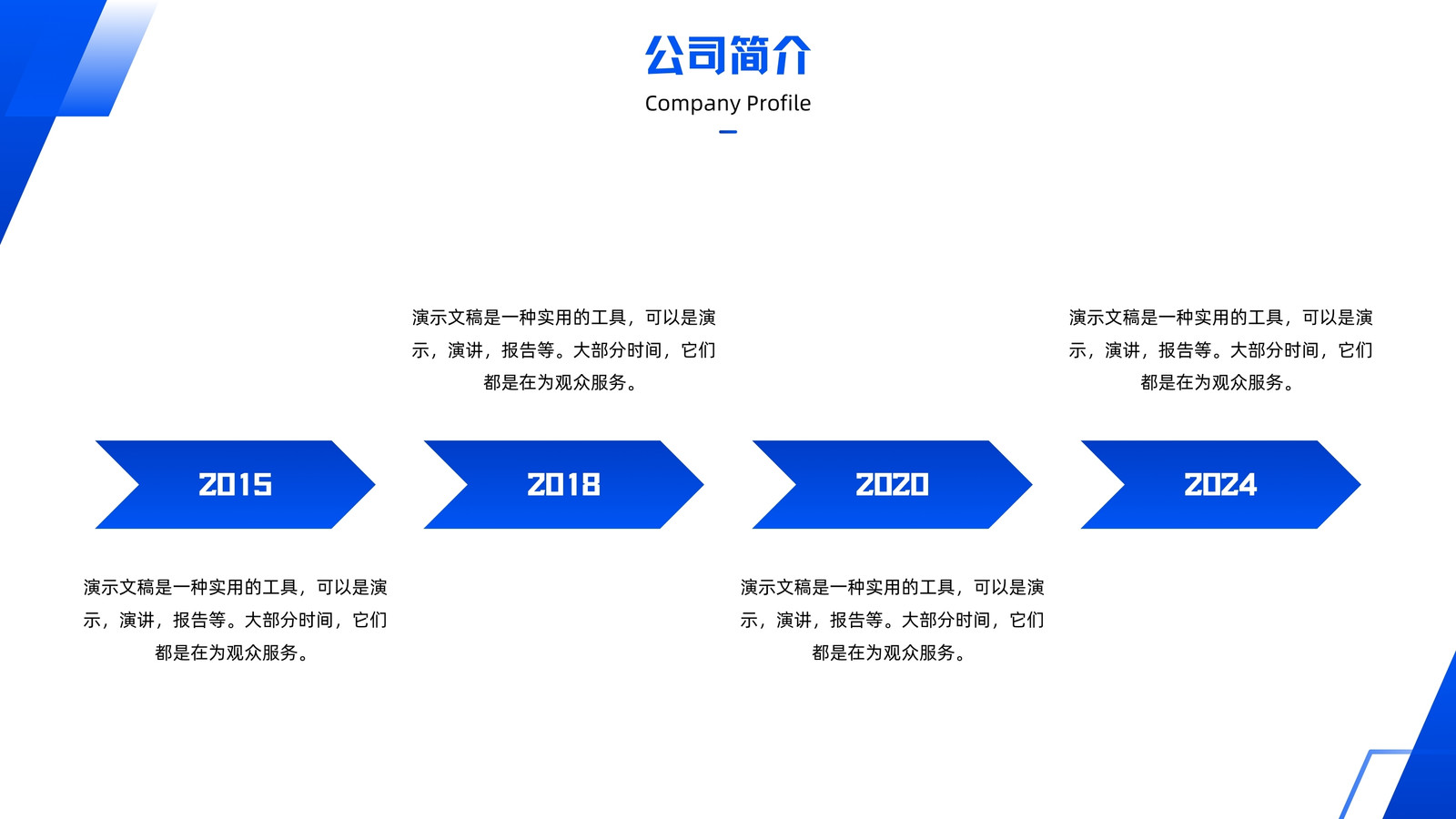 公司简介
Company Profile

演示文稿是一种实用的工具，可以是演示，演讲，报告等。大部分时间，它们都是在为观众服务。

演示文稿是一种实用的工具，可以是演示，演讲，报告等。大部分时间，它们都是在为观众服务。

2015

2018

2020

2024

演示文稿是一种实用的工具，可以是演示，演讲，报告等。大部分时间，它们都是在为观众服务。

演示文稿是一种实用的工具，可以是演示，演讲，报告等。大部分时间，它们都是在为观众服务。